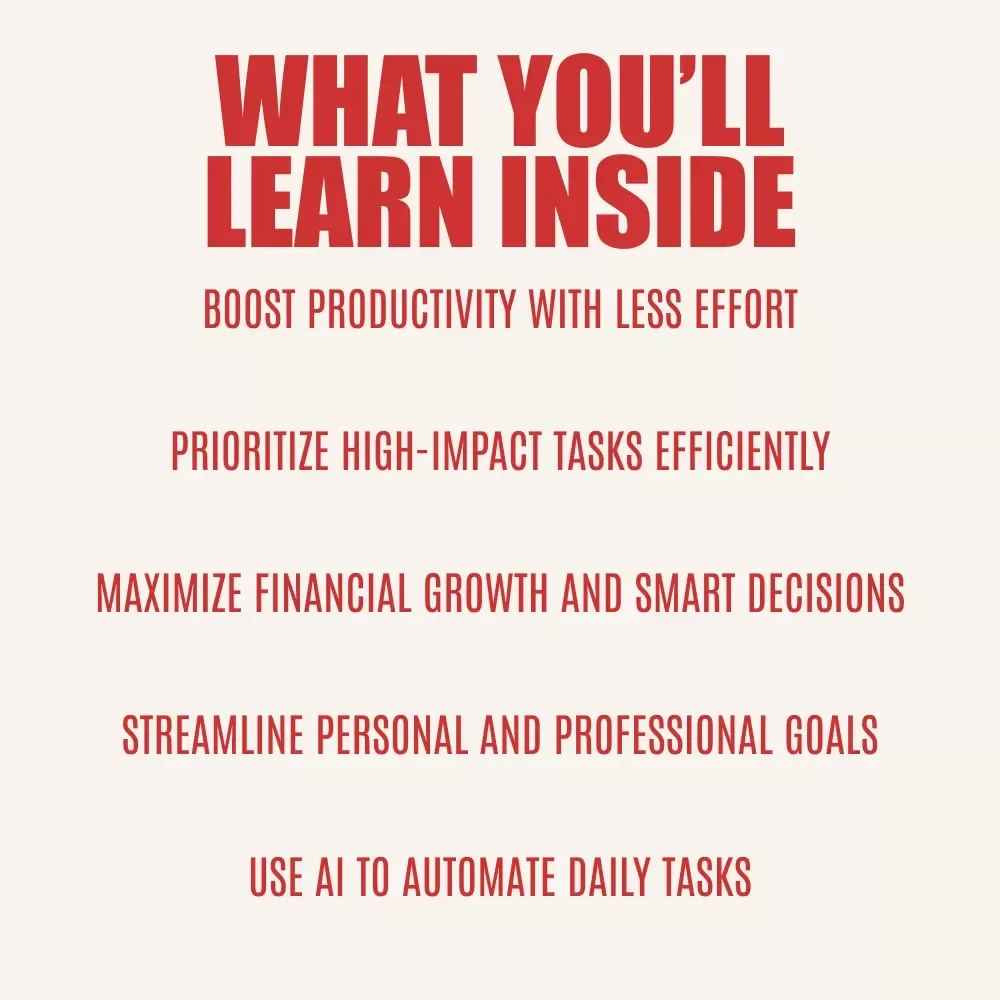 WHAT YOU'LL LEARN INSIDE

BOOST PRODUCTIVITY WITH LESS EFFORT

PRIORITIZE HIGH-IMPACT TASKS EFFICIENTLY

MAXIMIZE FINANCIAL GROWTH AND SMART DECISIONS

STREAMLINE PERSONAL AND PROFESSIONAL GOALS

USE AI TO AUTOMATE DAILY TASKS